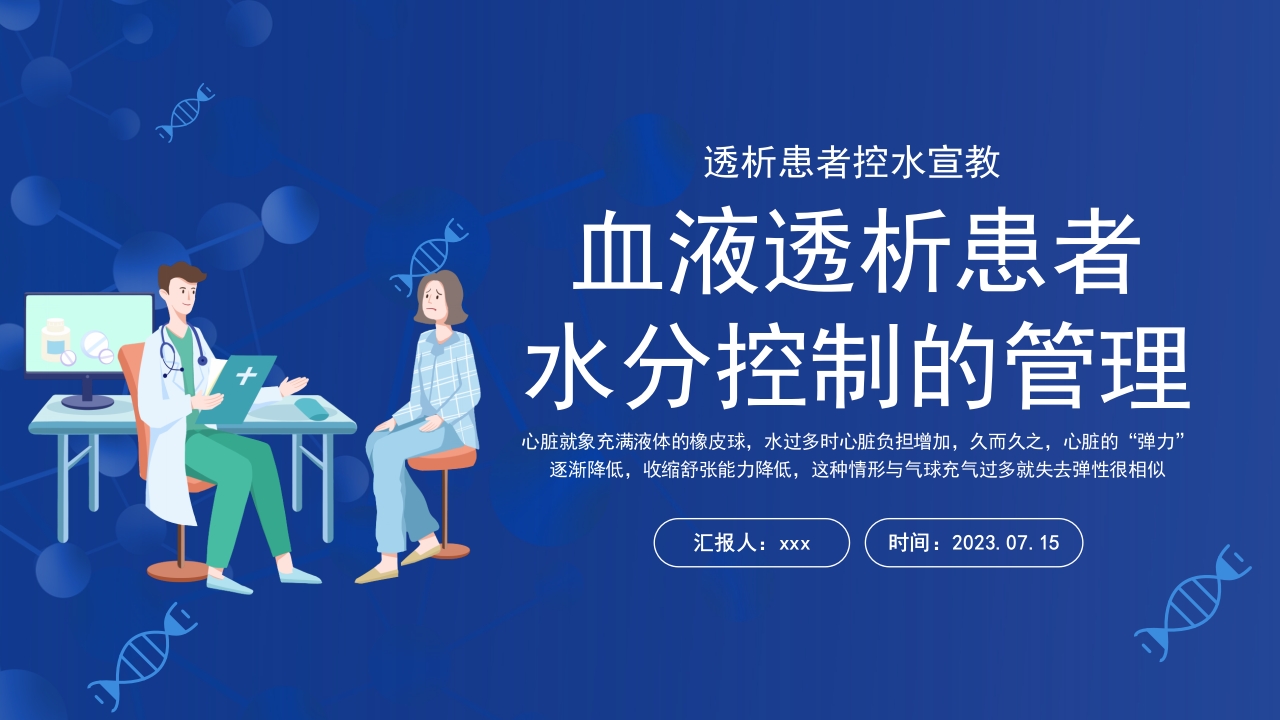 透析患者控水宣教

血液透析患者
水分控制的管理

心脏就象充满液体的橡皮球，水过多时心脏负担增加，久而久之，心脏的“弹力”逐渐降低，收缩舒张能力降低，这种情形与气球充气过多就失去弹性很相似

汇报人：xxx

时间：2023.07.15